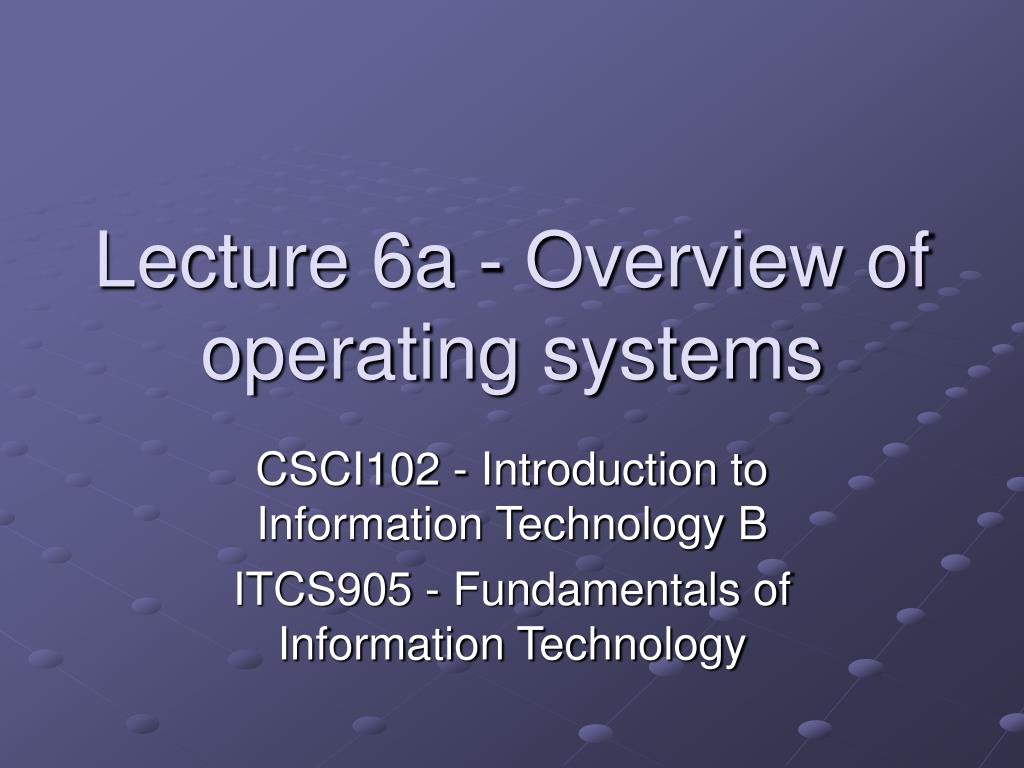 Lecture 6a - Overview of operating systems

CSCI102 - Introduction to Information Technology B

ITCS905 - Fundamentals of Information Technology